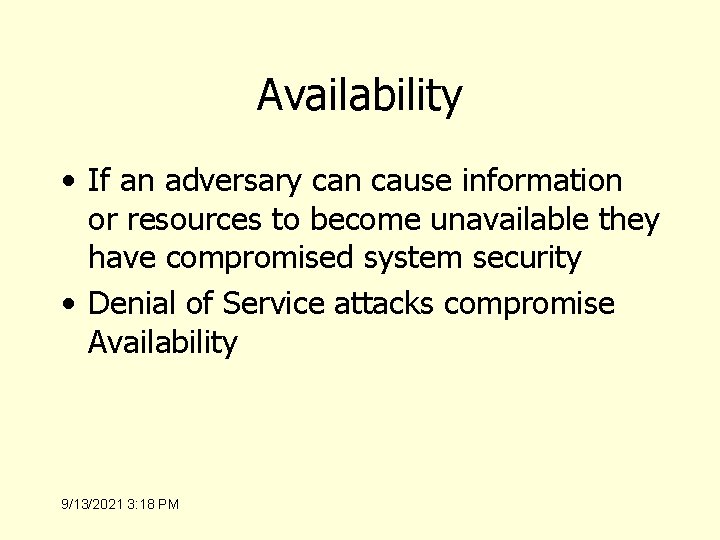 Availability

• If an adversary can cause information or resources to become unavailable they have compromised system security
• Denial of Service attacks compromise Availability

9/13/2021 3:18 PM